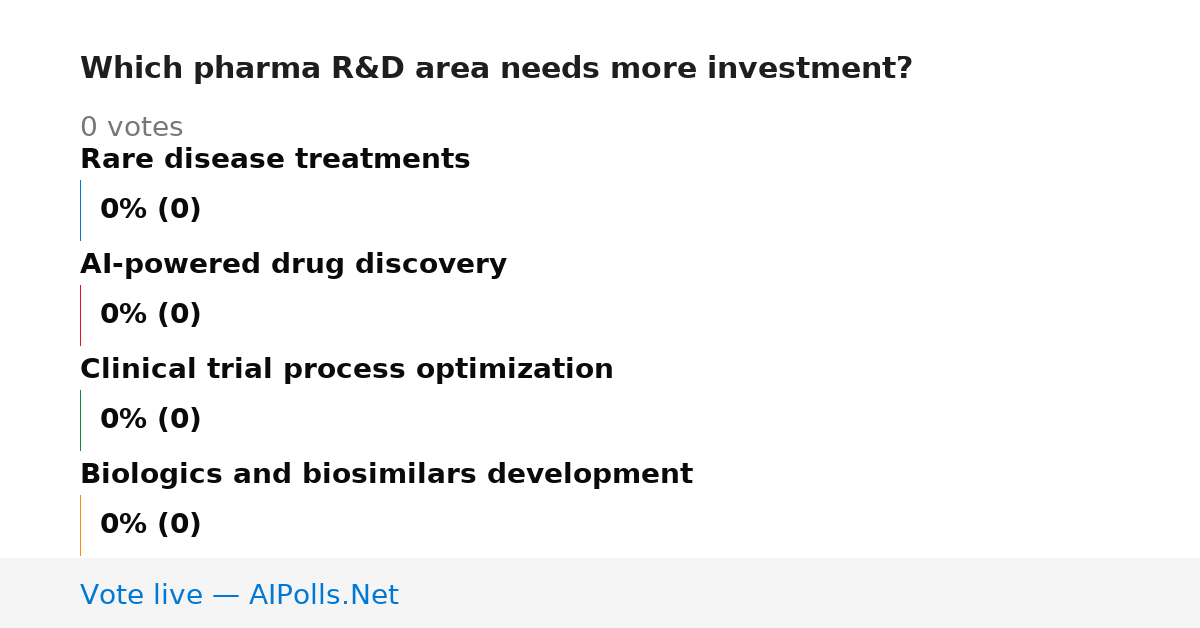 Which pharma R&D area needs more investment?

0 votes

Rare disease treatments

0% (0)

AI-powered drug discovery

0% (0)

Clinical trial process optimization

0% (0)

Biologics and biosimilars development

0% (0)

Vote live — AIPolls.Net